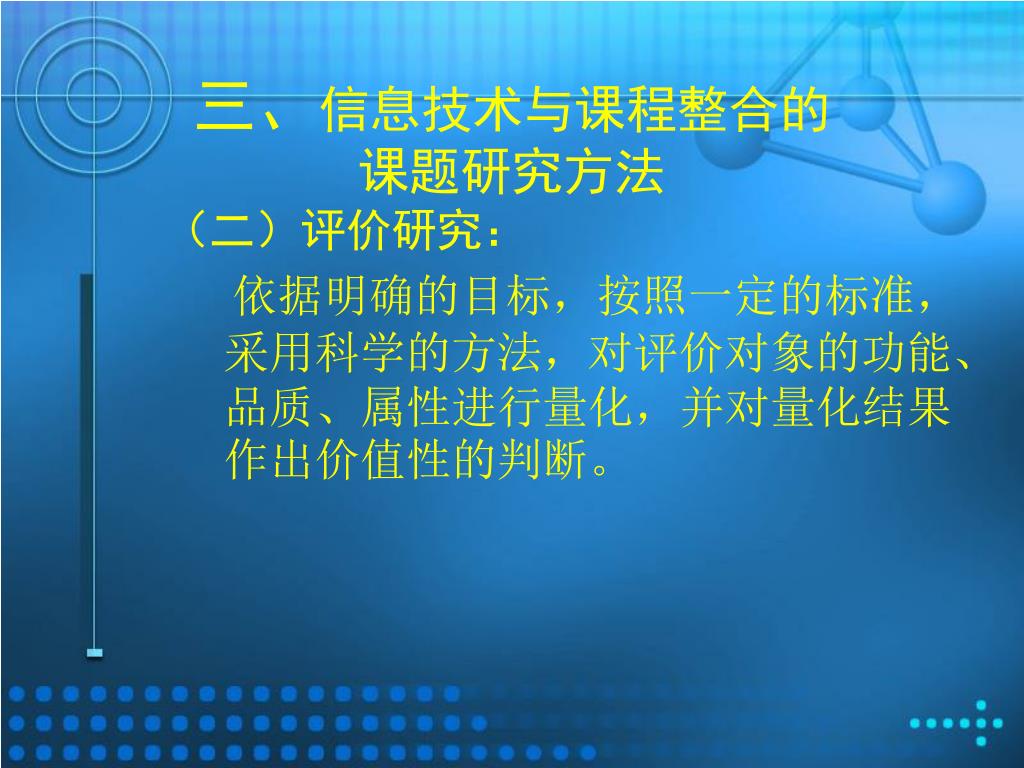 三、信息技术与课程整合的课题研究方法

（二）评价研究：

依据明确的目标，按照一定的标准，采用科学的方法，对评价对象的功能、品质、属性进行量化，并对量化结果作出价值性的判断。